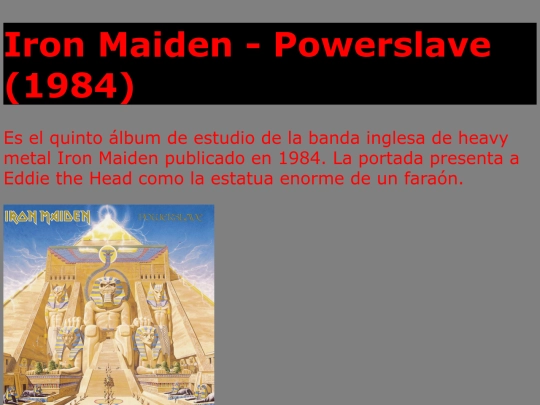 Iron Maiden - Powerslave (1984)

Es el quinto álbum de estudio de la banda inglesa de heavy metal Iron Maiden publicado en 1984. La portada presenta a Eddie the Head como la estatua enorme de un faraón.

IRON MAIDEN POWERSLAVE